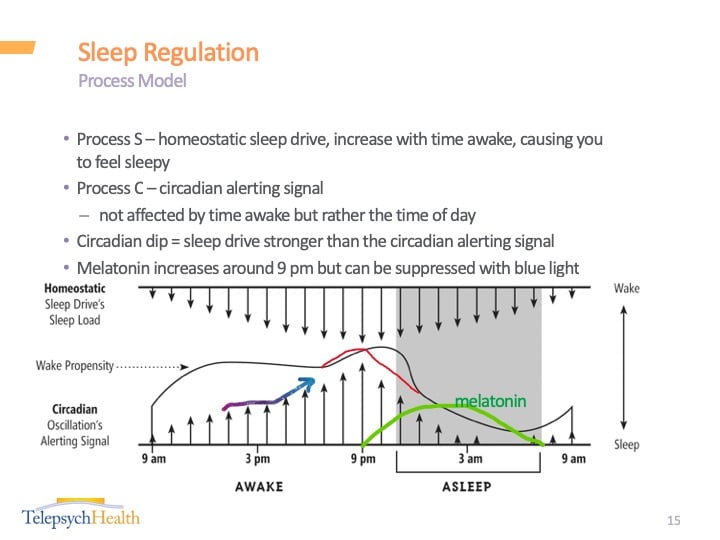 Sleep Regulation
Process Model

• Process S – homeostatic sleep drive, increase with time awake, causing you to feel sleepy
• Process C – circadian alerting signal
– not affected by time awake but rather the time of day
• Circadian dip = sleep drive stronger than the circadian alerting signal
• Melatonin increases around 9 pm but can be suppressed with blue light

Homeostatic Sleep Drive's Sleep Load

Wake Propensity

Circadian Oscillation's Alerting Signal

melatonin

Wake

Sleep

9 am
3 pm
9 pm
3 am
9 am

AWAKE
ASLEEP

TelepsychHealth

15